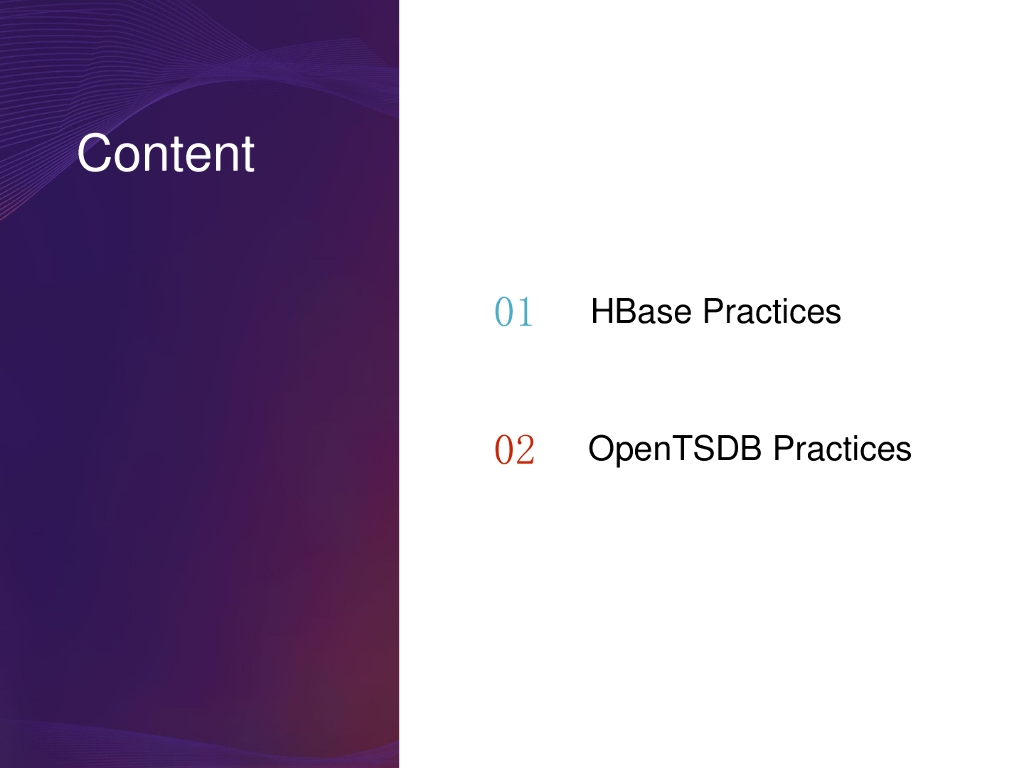 Content

01 HBase Practices

02 OpenTSDB Practices